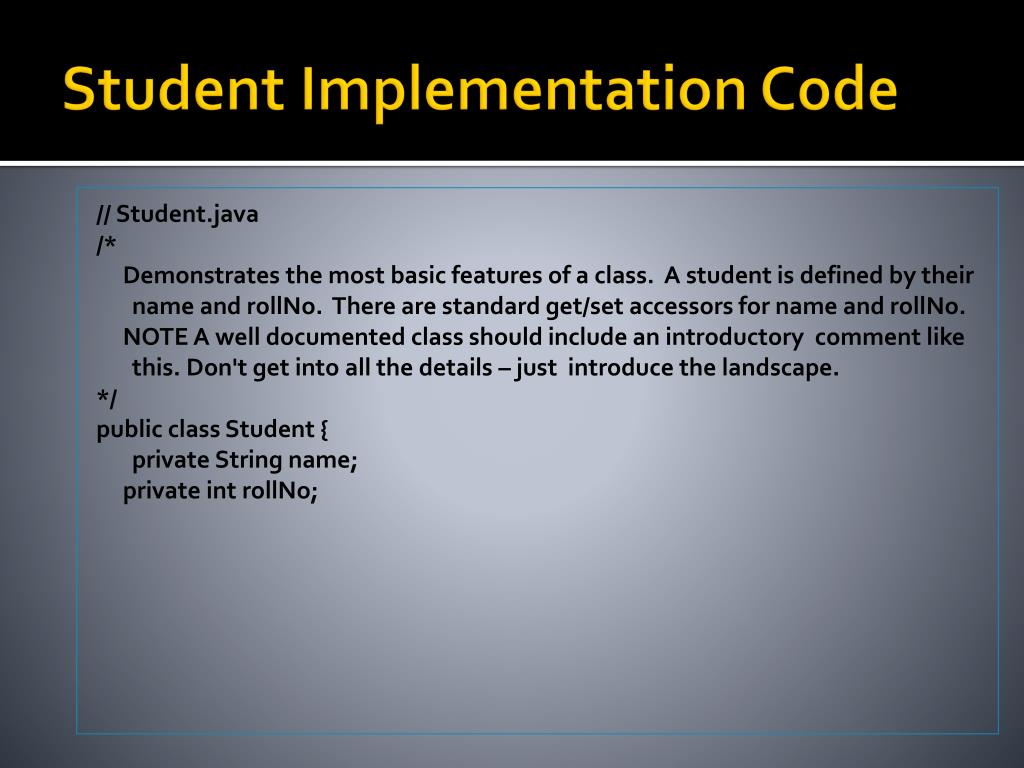 Student Implementation Code

// Student.java
/*
Demonstrates the most basic features of a class. A student is defined by their name and rollNo. There are standard get/set accessors for name and rollNo.
NOTE A well documented class should include an introductory comment like this. Don't get into all the details – just introduce the landscape.
*/
public class Student {
private String name;
private int rollNo;